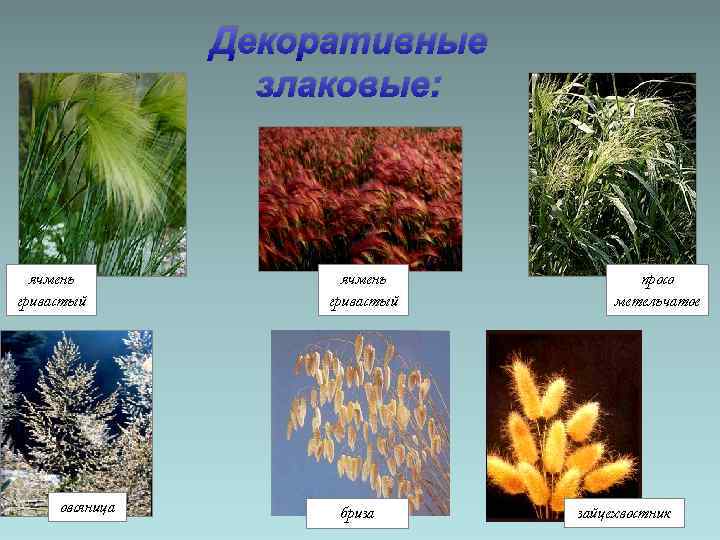 Декоративные злаковые:

ячмень гривастый

ячмень гривастый

просо метельчатое

овсяница

бриза

зайцехвостник